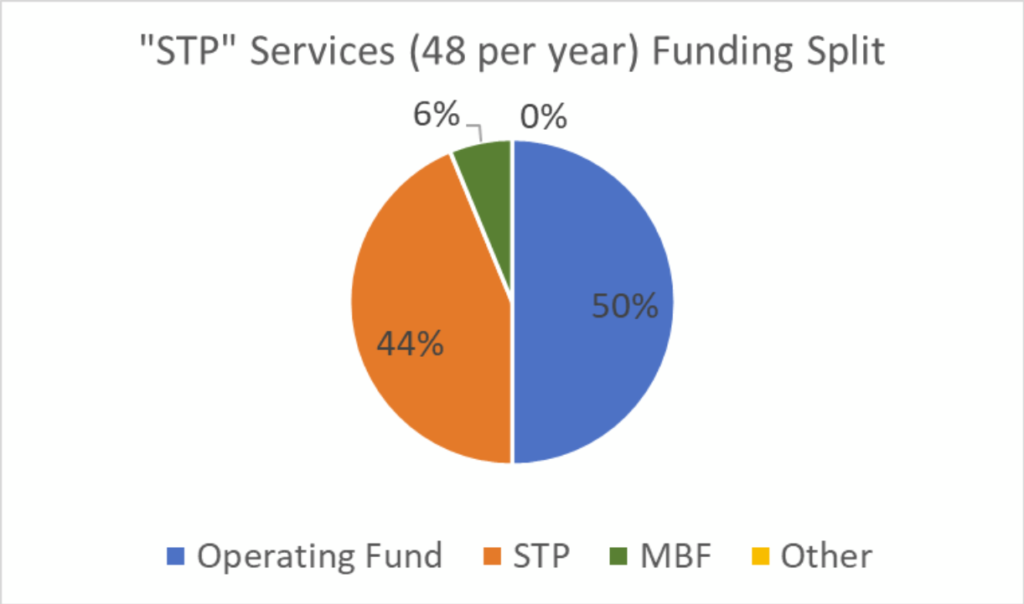 "STP" Services (48 per year) Funding Split

6%
0%
50%
44%

Operating Fund
STP
MBF
Other